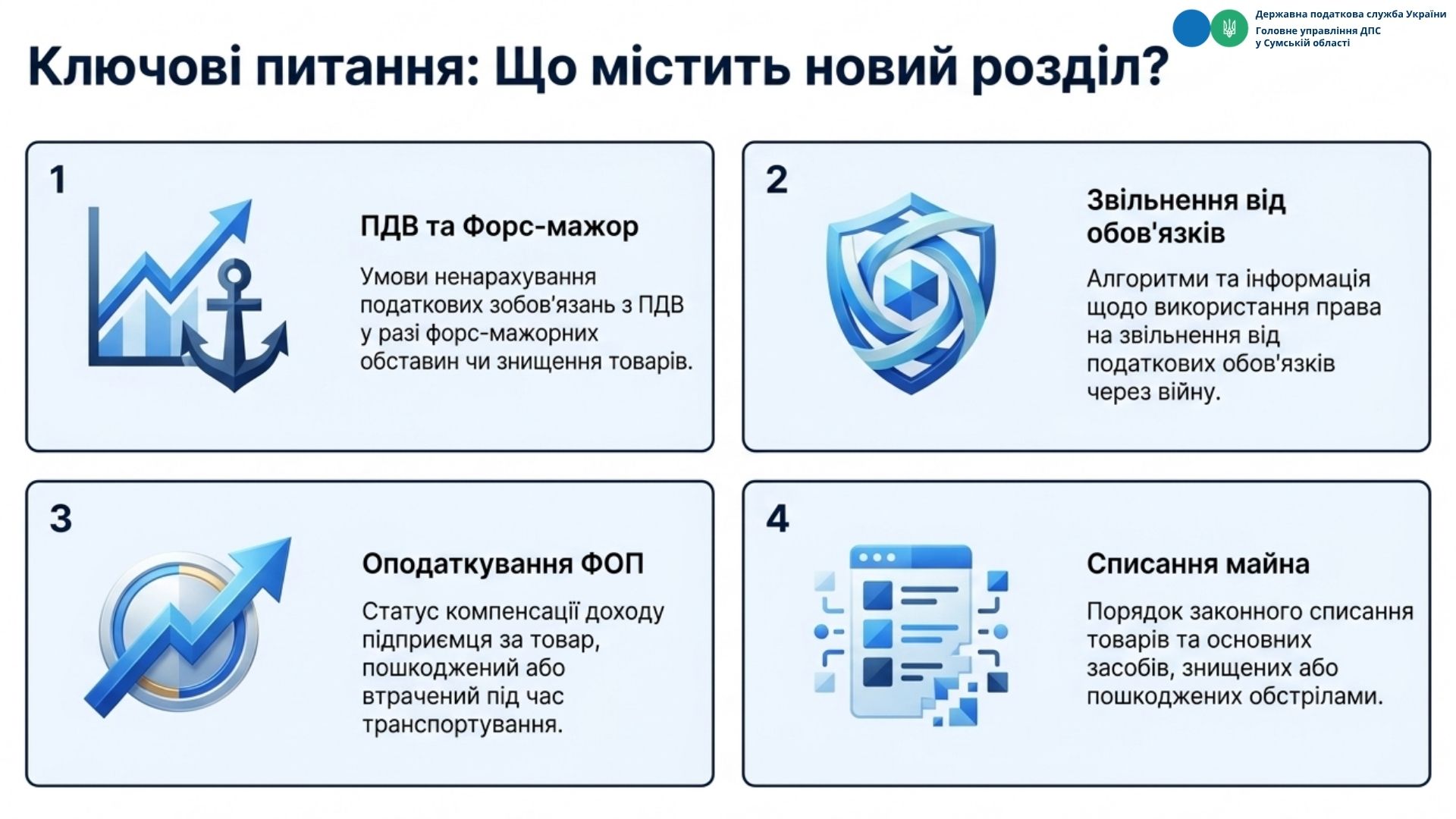 Державна податкова служба України
Головне управління ДПС
у Сумській області

Ключові питання: Що містить новий розділ?

1

ПДВ та Форс-мажор

Умови ненарахування податкових зобов'язань з ПДВ у разі форс-мажорних обставин чи знищення товарів.

2

Звільнення від обов'язків

Алгоритми та інформація щодо використання права на звільнення від податкових обов'язків через війну.

3

Оподаткування ФОП

Статус компенсації доходу підприємця за товар, пошкоджений або втрачений під час транспортування.

4

Списання майна

Порядок законного списання товарів та основних засобів, знищених або пошкоджених обстрілами.